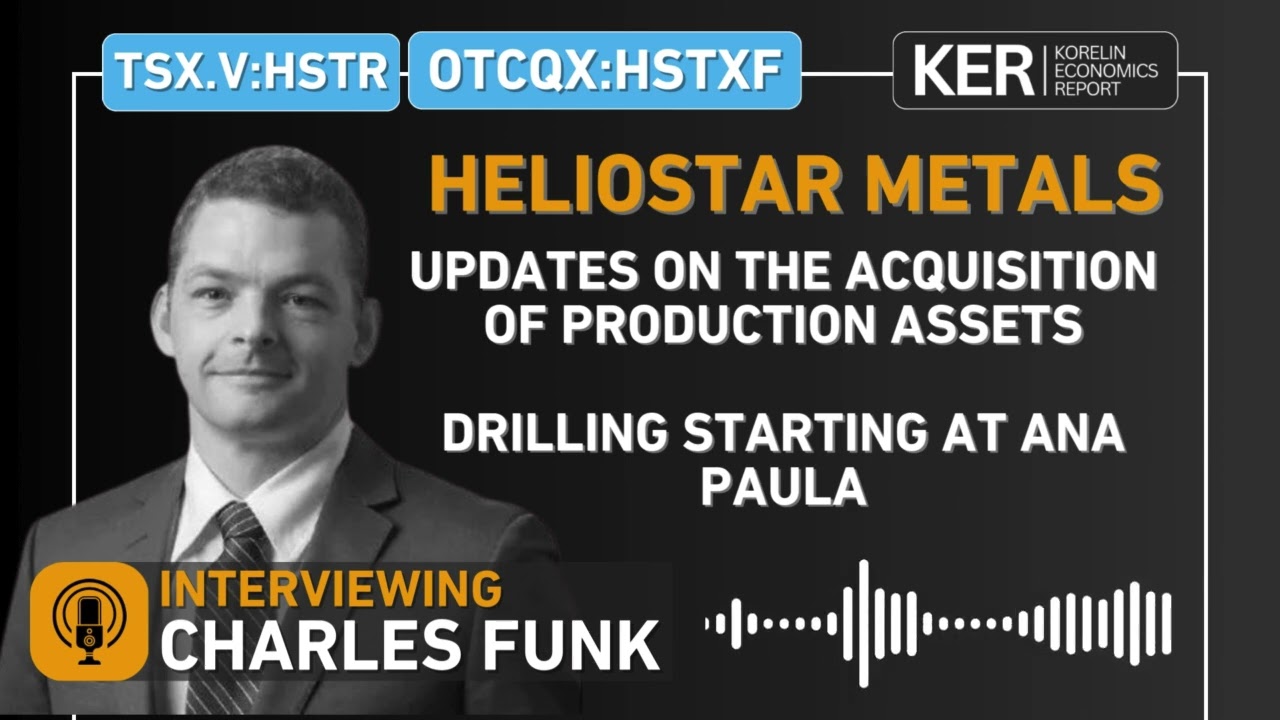 TSX.V:HSTR OTCQX:HSTXF

KER KORELIN ECONOMICS REPORT

HELIOSTAR METALS

UPDATES ON THE ACQUISITION OF PRODUCTION ASSETS

DRILLING STARTING AT ANA PAULA

INTERVIEWING
CHARLES FUNK